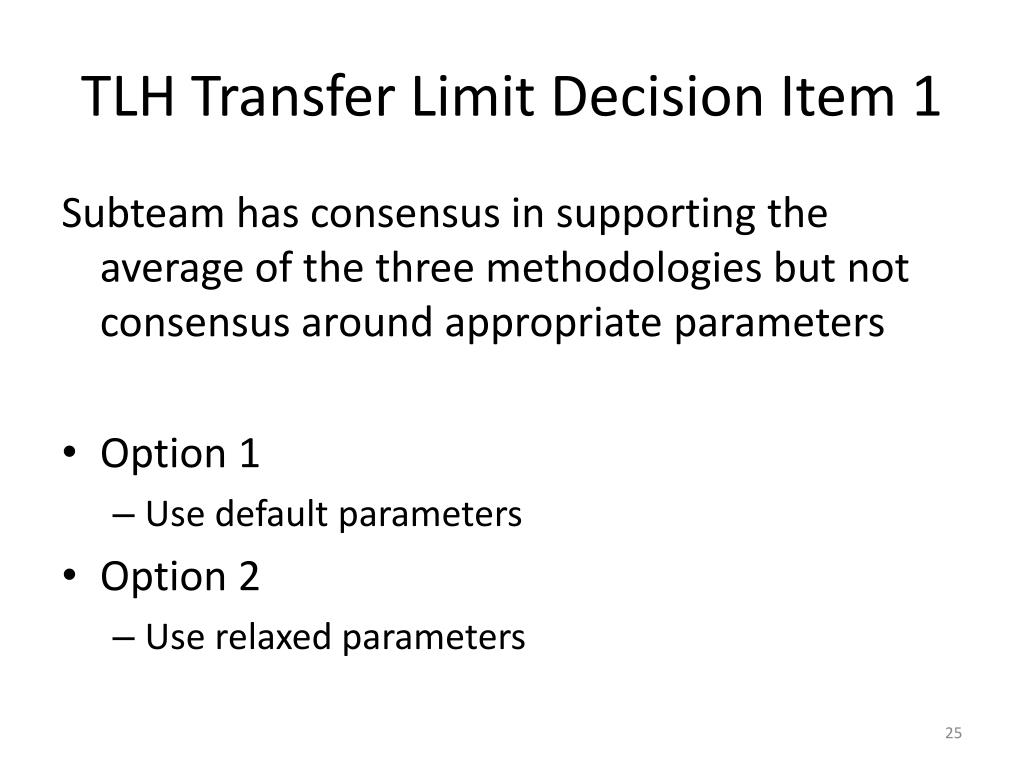 TLH Transfer Limit Decision Item 1

Subteam has consensus in supporting the average of the three methodologies but not consensus around appropriate parameters

• Option 1
– Use default parameters
• Option 2
– Use relaxed parameters

25